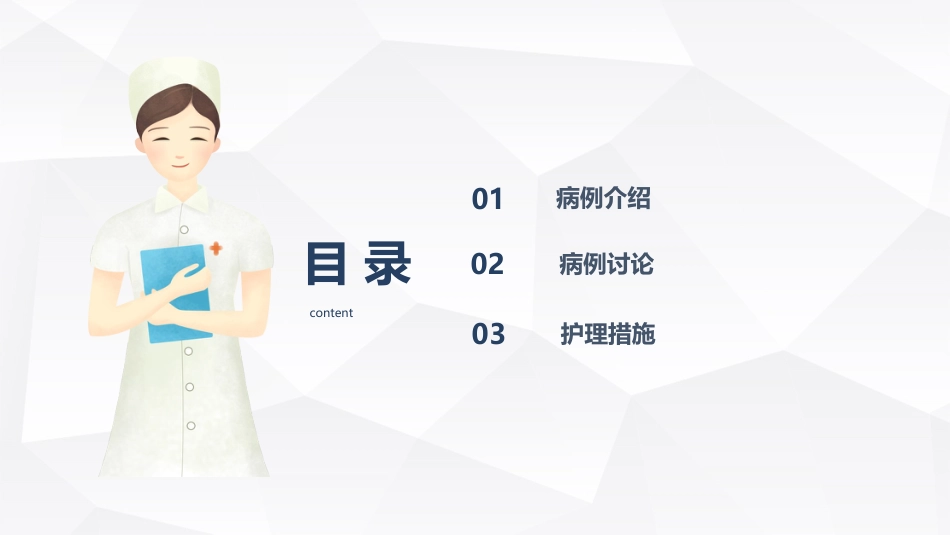 目录
content

01 病例介绍

02 病例讨论

03 护理措施